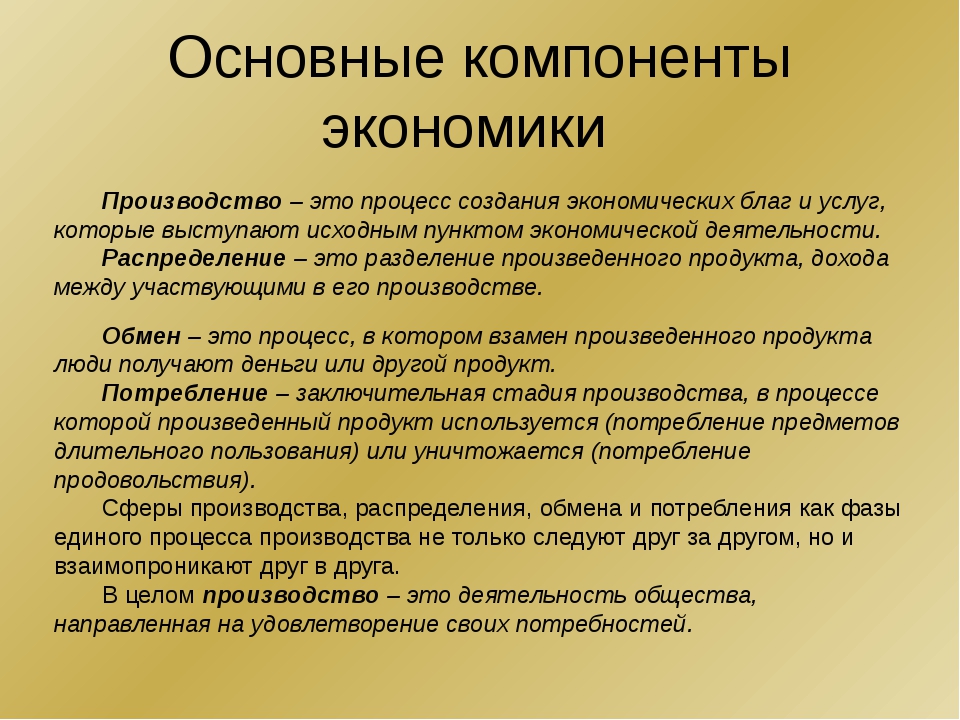 Основные компоненты экономики

Производство – это процесс создания экономических благ и услуг, которые выступают исходным пунктом экономической деятельности.

Распределение – это разделение произведенного продукта, дохода между участвующими в его производстве.

Обмен – это процесс, в котором взамен произведенного продукта люди получают деньги или другой продукт.

Потребление – заключительная стадия производства, в процессе которой произведенный продукт используется (потребление предметов длительного пользования) или уничтожается (потребление продовольствия).

Сферы производства, распределения, обмена и потребления как фазы единого процесса производства не только следуют друг за другом, но и взаимопроникают друг в друга.

В целом производство – это деятельность общества, направленная на удовлетворение своих потребностей.